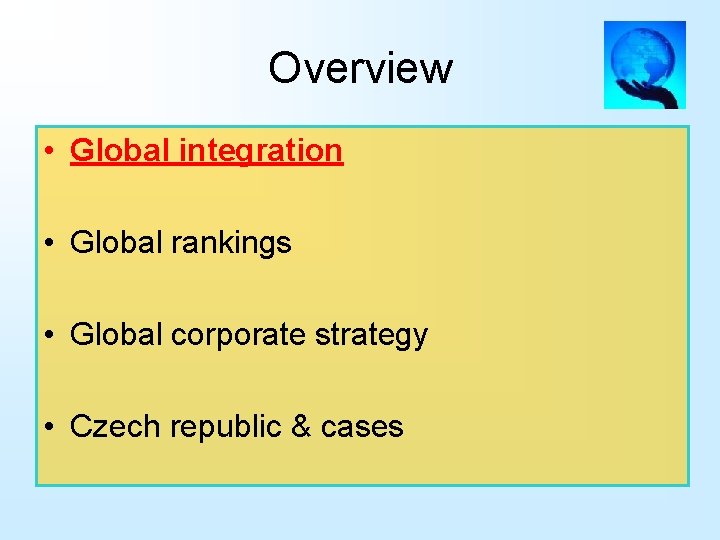 Overview

• Global integration

• Global rankings

• Global corporate strategy

• Czech republic & cases